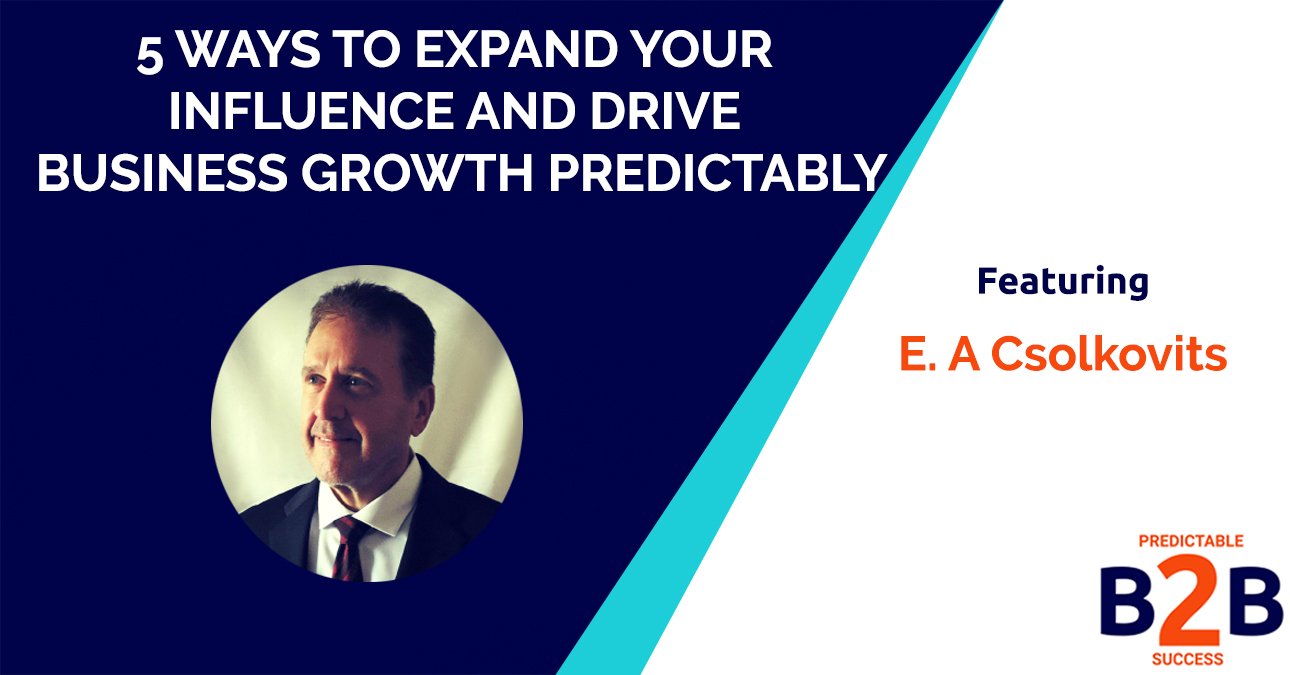 5 WAYS TO EXPAND YOUR INFLUENCE AND DRIVE BUSINESS GROWTH PREDICTABLY

Featuring

E. A Csolkovits

PREDICTABLE
B2B
SUCCESS